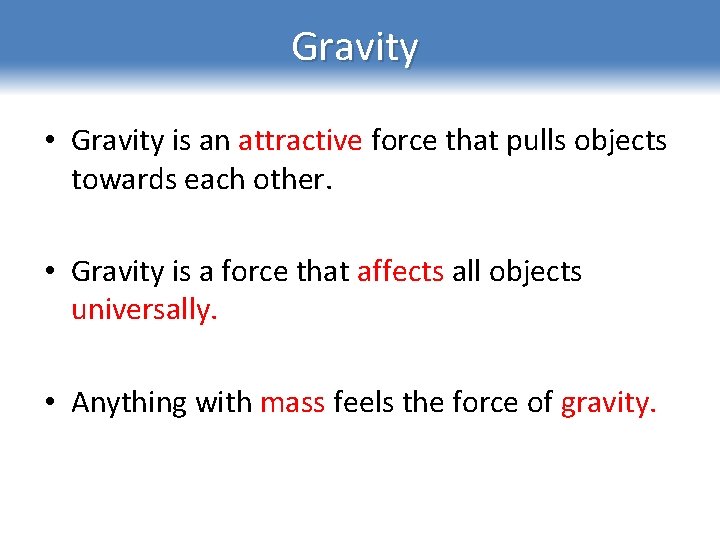 Gravity

• Gravity is an attractive force that pulls objects towards each other.

• Gravity is a force that affects all objects universally.

• Anything with mass feels the force of gravity.